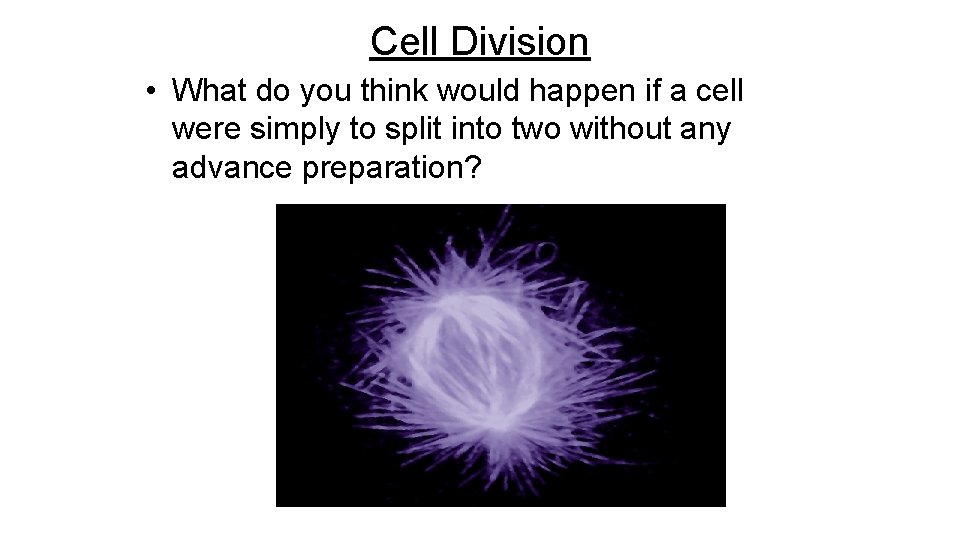 Cell Division

• What do you think would happen if a cell were simply to split into two without any advance preparation?